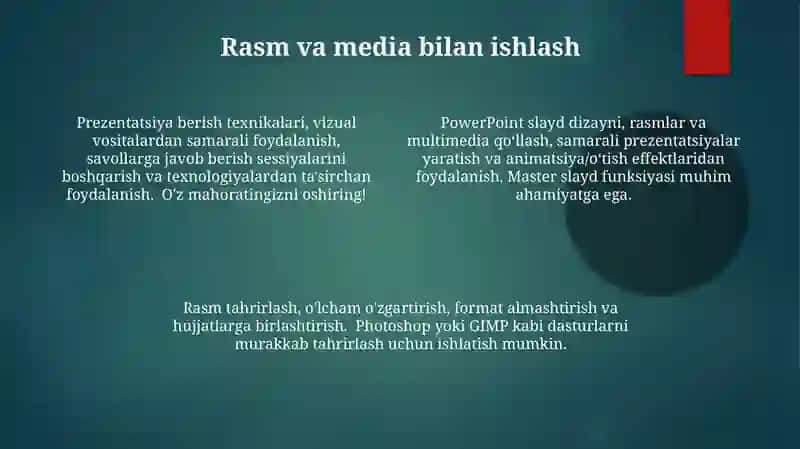 Rasm va media bilan ishlash

Prezentatsiya berish texnikalari, vizual vositalardan samarali foydalanish, savollarga javob berish sessiyalarini boshqarish va texnologiyalardan ta'sirchan foydalanish. O'z mahoratingizni oshiring!

PowerPoint slayd dizayni, rasmlar va multimedia qo'llash, samarali prezentatsiyalar yaratish va animatsiya/o'tish effektlaridan foydalanish. Master slayd funksiyasi muhim ahamiyatga ega.

Rasm tahrirlash, o'lcham o'zgartirish, format almashtirish va hujjatlarga birlashtirish. Photoshop yoki GIMP kabi dasturlarni murakkab tahrirlash uchun ishlatish mumkin.